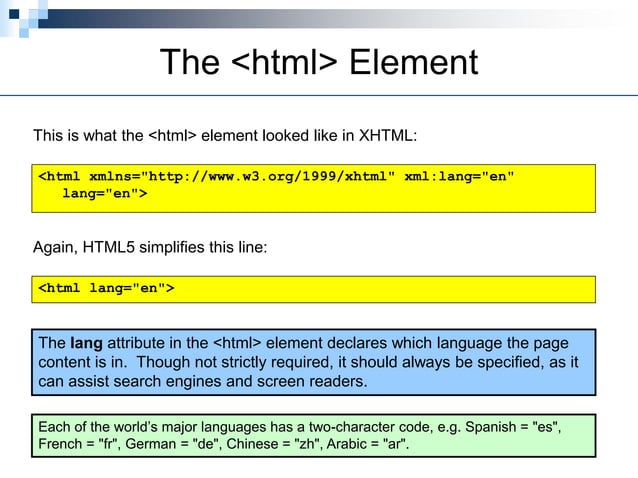 The <html> Element

This is what the <html> element looked like in XHTML:

<html xmlns="http://www.w3.org/1999/xhtml" xml:lang="en" lang="en">

Again, HTML5 simplifies this line:

<html lang="en">

The lang attribute in the <html> element declares which language the page content is in. Though not strictly required, it should always be specified, as it can assist search engines and screen readers.

Each of the world's major languages has a two-character code, e.g. Spanish = "es", French = "fr", German = "de", Chinese = "zh", Arabic = "ar".